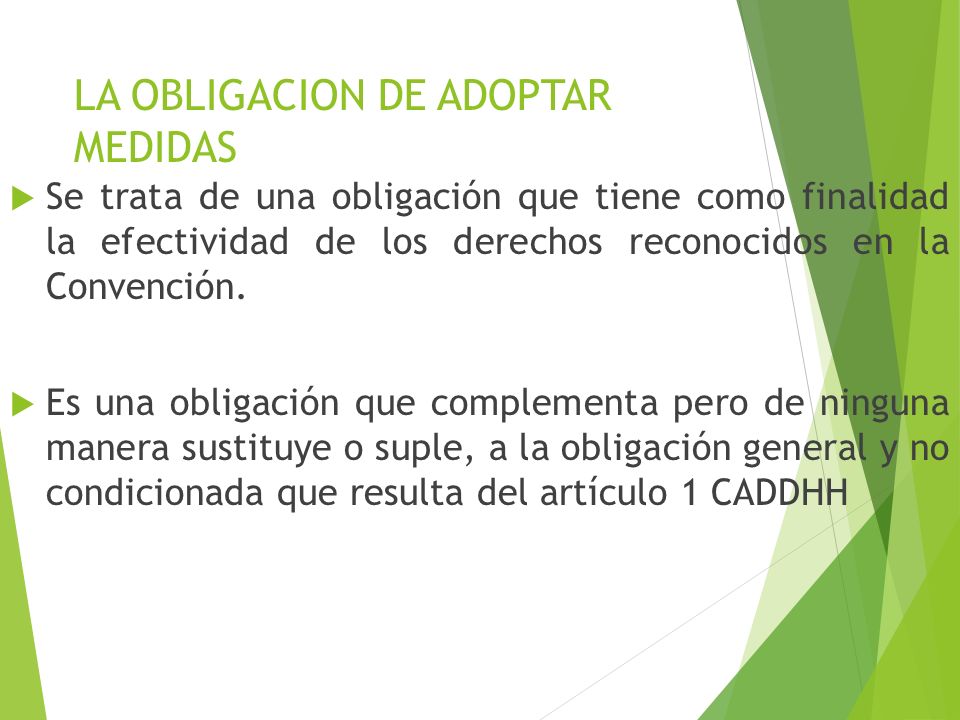 LA OBLIGACION DE ADOPTAR MEDIDAS

Se trata de una obligación que tiene como finalidad la efectividad de los derechos reconocidos en la Convención.

Es una obligación que complementa pero de ninguna manera sustituye o suple, a la obligación general y no condicionada que resulta del artículo 1 CADDHH